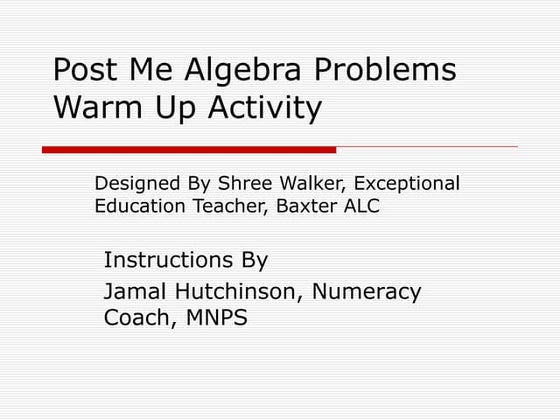 Post Me Algebra Problems Warm Up Activity

Designed By Shree Walker, Exceptional Education Teacher, Baxter ALC

Instructions By

Jamal Hutchinson, Numeracy Coach, MNPS